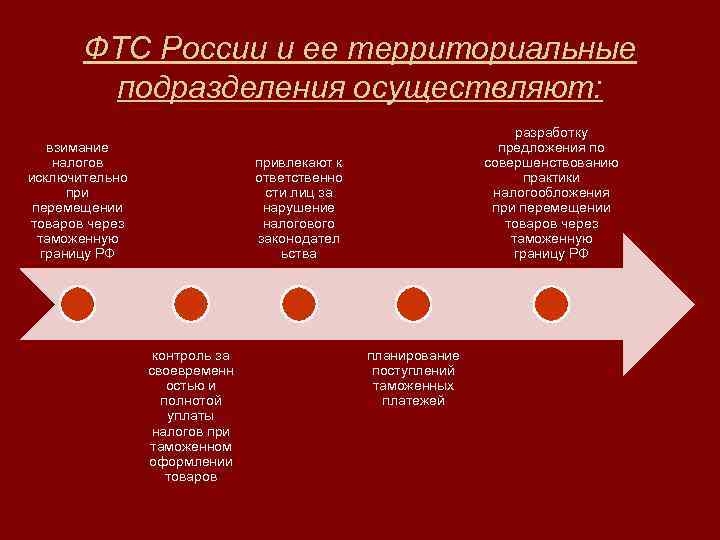 ФТС России и ее территориальные подразделения осуществляют:

взимание налогов исключительно при перемещении товаров через таможенную границу РФ

контроль за своевременностью и полнотой уплаты налогов при таможенном оформлении товаров

привлекают к ответственности лиц за нарушение налогового законодательства

планирование поступлений таможенных платежей

разработку предложения по совершенствованию практики налогообложения при перемещении товаров через таможенную границу РФ